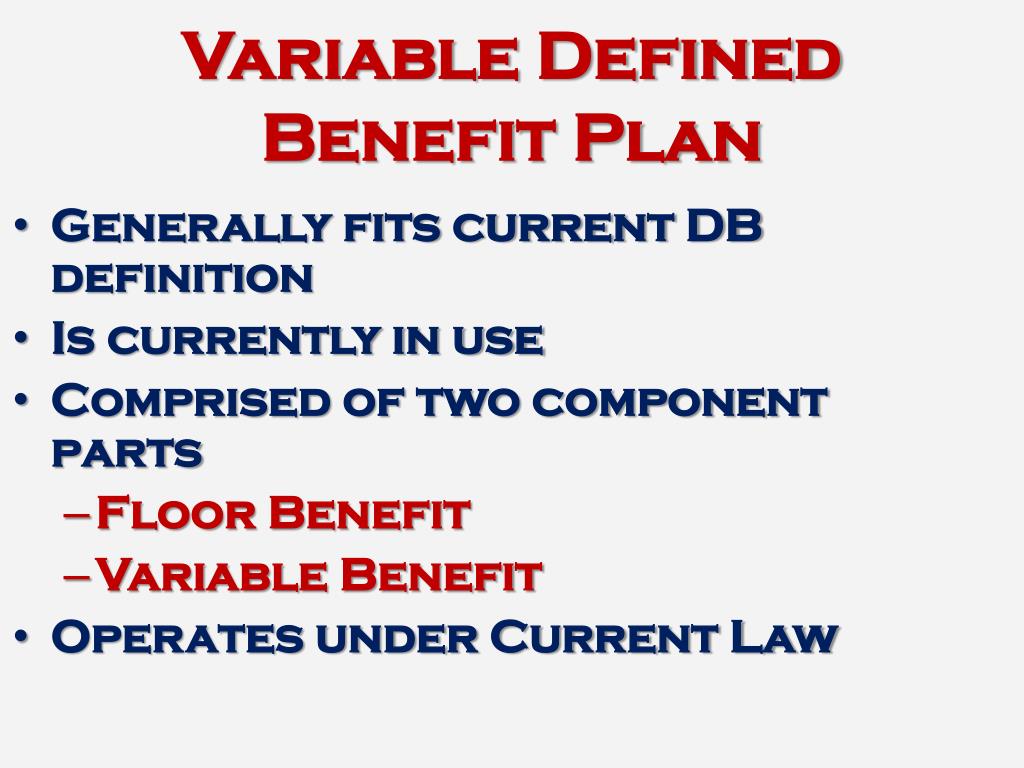 Variable Defined Benefit Plan

• Generally fits current DB definition
• Is currently in use
• Comprised of two component parts
– Floor Benefit
– Variable Benefit
• Operates under Current Law